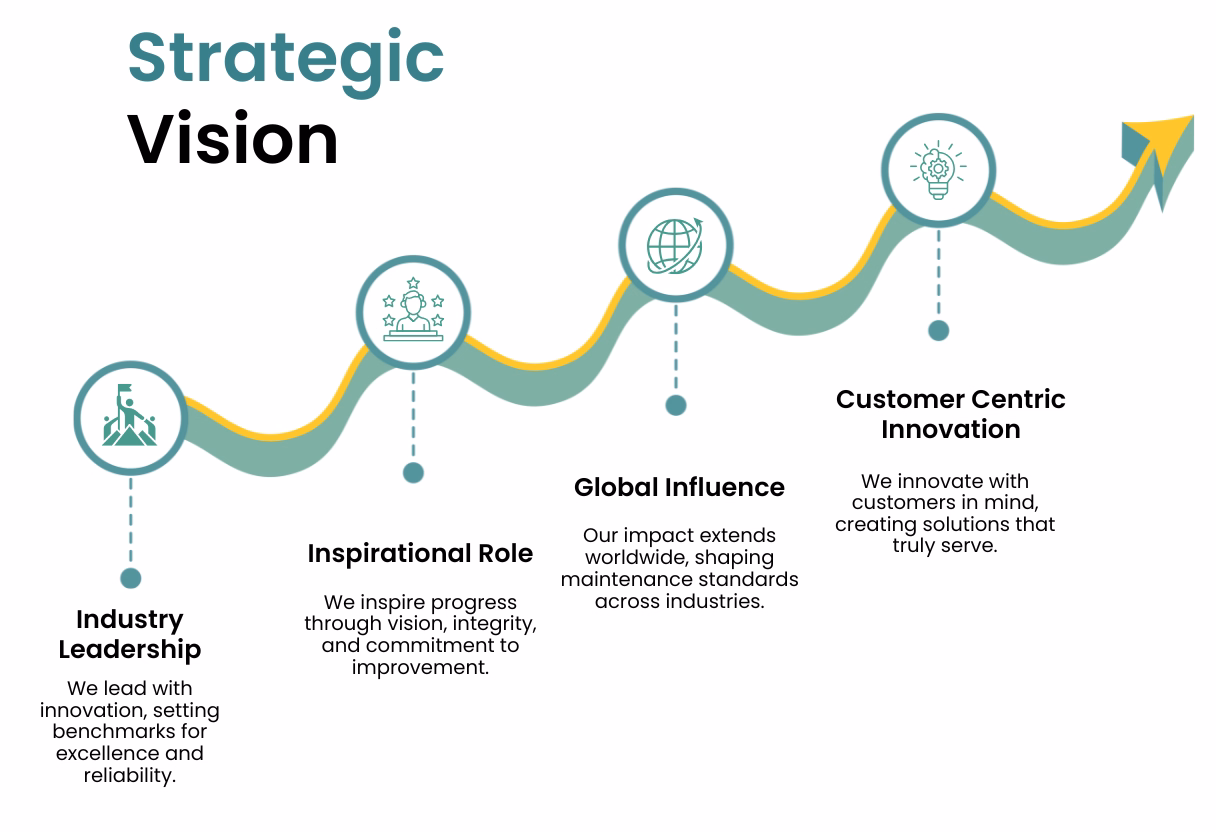 Strategic Vision

Industry Leadership

We lead with innovation, setting benchmarks for excellence and reliability.

Inspirational Role

We inspire progress through vision, integrity, and commitment to improvement.

Global Influence

Our impact extends worldwide, shaping maintenance standards across industries.

Customer Centric Innovation

We innovate with customers in mind, creating solutions that truly serve.